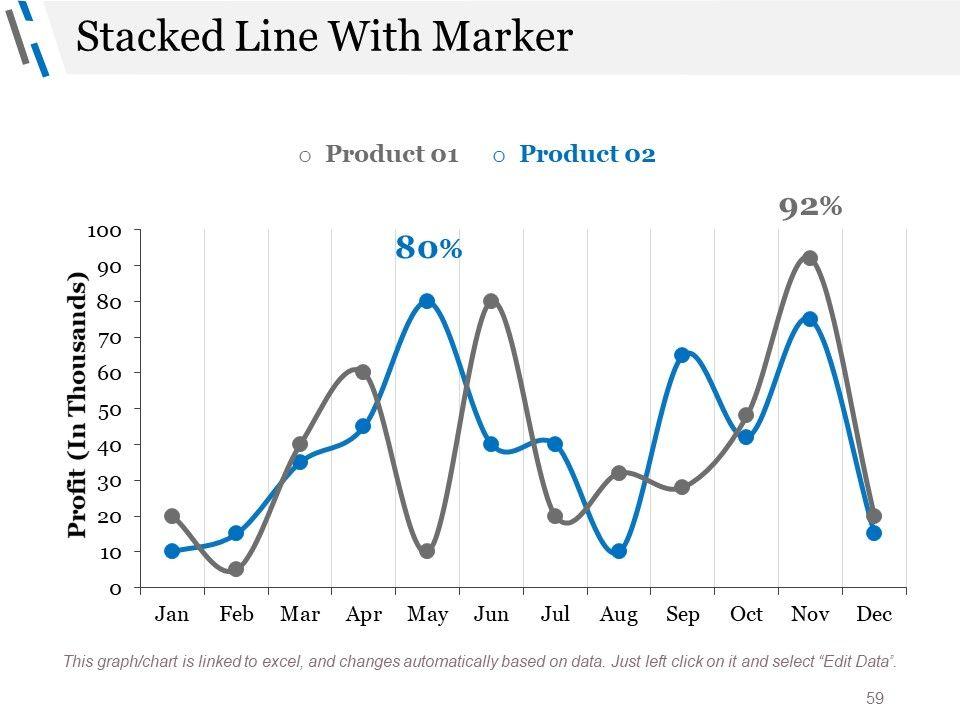 Stacked Line With Marker

Product 01 Product 02

92%

80%

Profit (In Thousands)

100
90
80
70
60
50
40
30
20
10
0

Jan Feb Mar Apr May Jun Jul Aug Sep Oct Nov Dec

This graph/chart is linked to excel, and changes automatically based on data. Just left click on it and select "Edit Data".

59